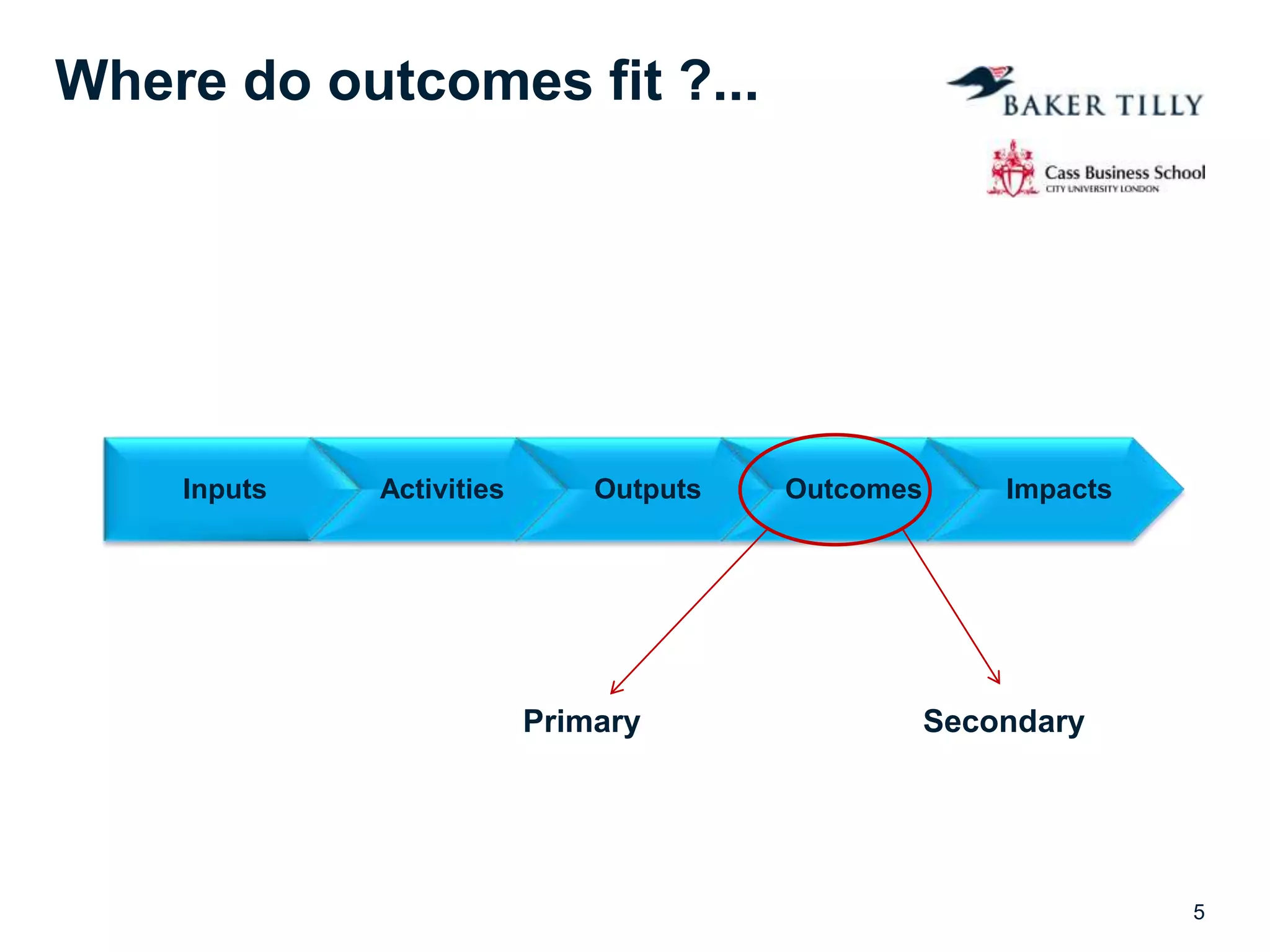 Where do outcomes fit ?...

BAKER TILLY

Cass Business School
CITY UNIVERSITY LONDON

Inputs Activities Outputs Outcomes Impacts

Primary

Secondary

5